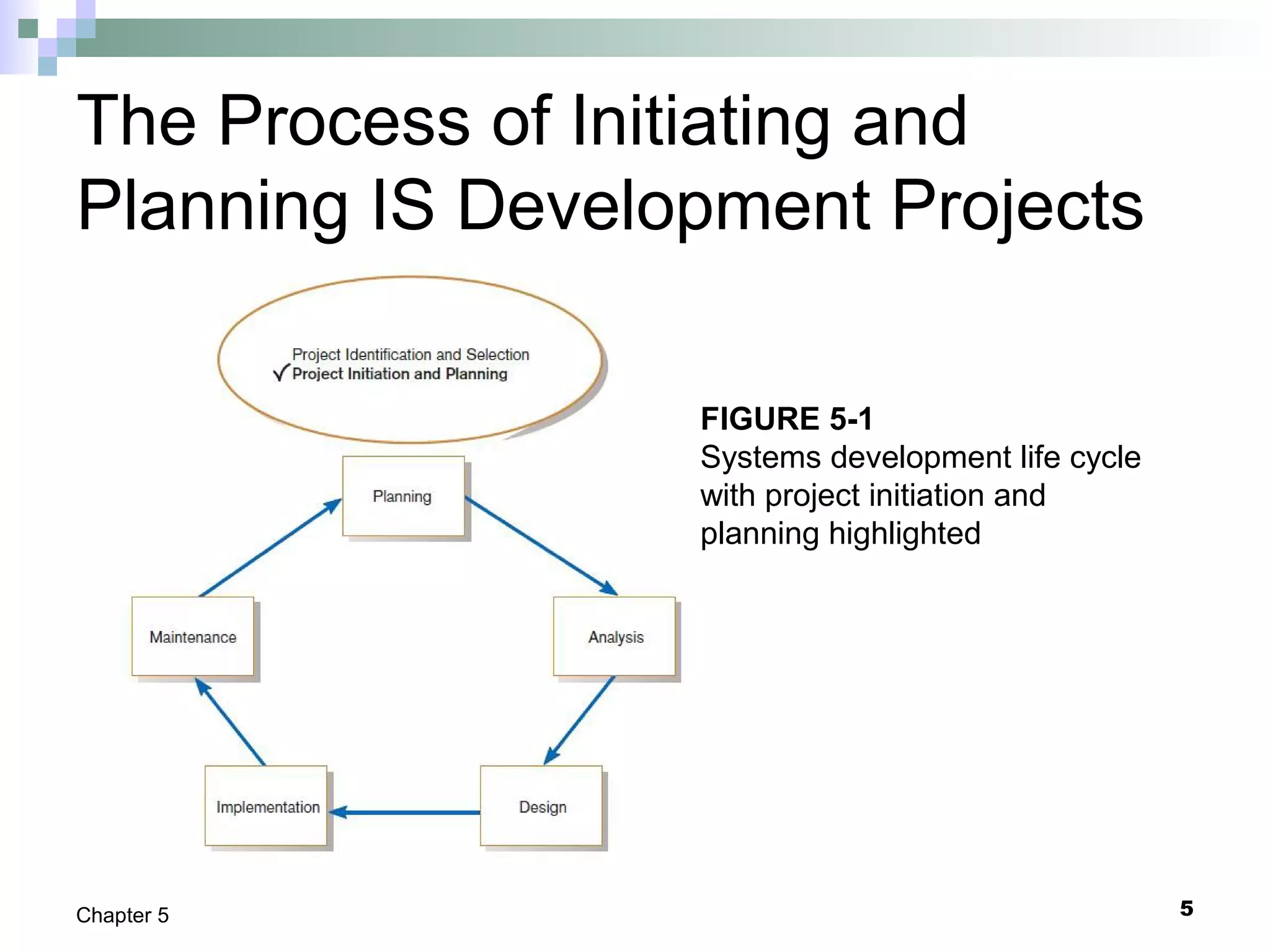 The Process of Initiating and Planning IS Development Projects

Project Identification and Selection
✓ Project Initiation and Planning

Planning

Analysis

Design

Implementation

Maintenance

FIGURE 5-1
Systems development life cycle with project initiation and planning highlighted

Chapter 5

5